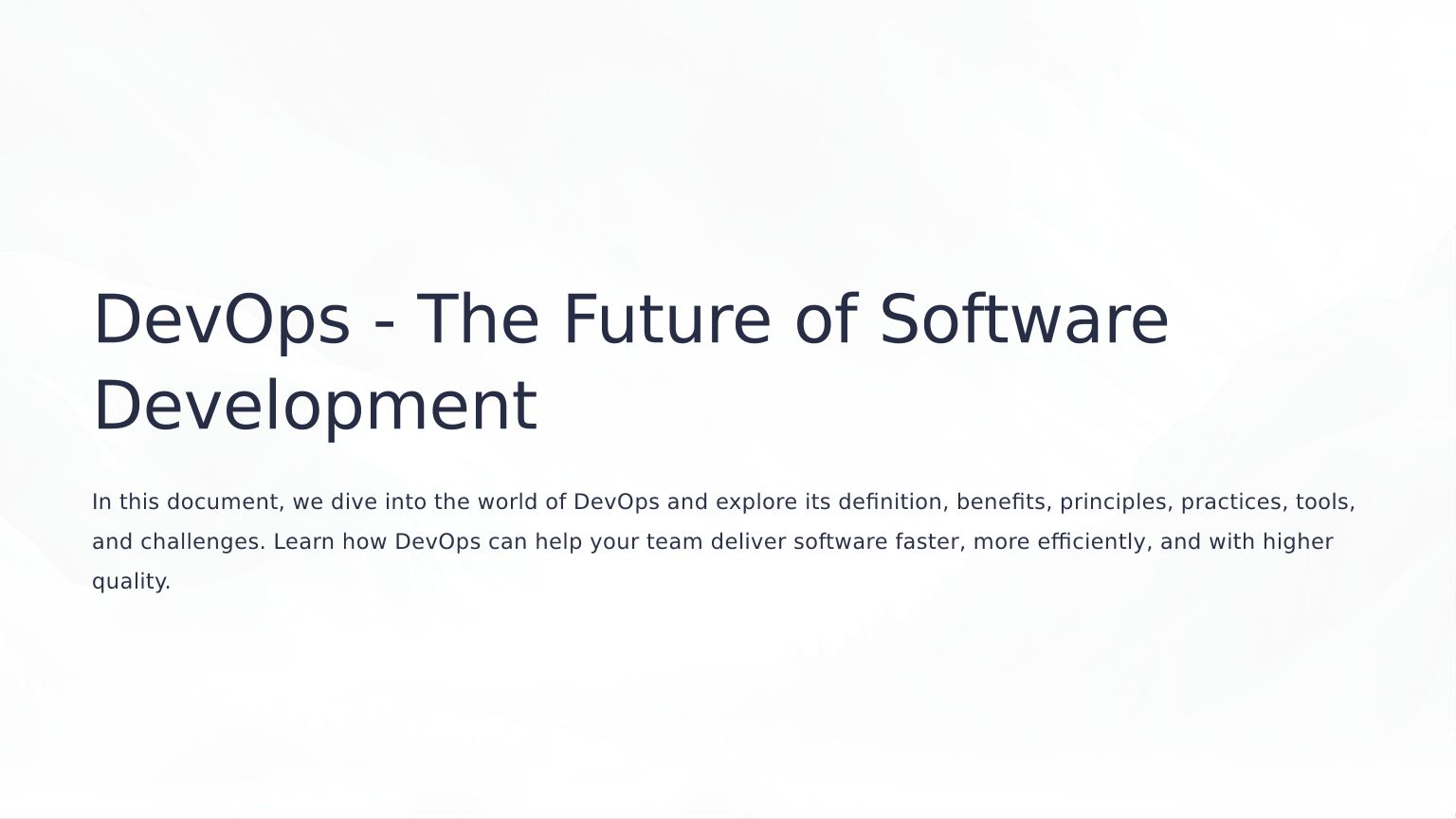 DevOps - The Future of Software Development

In this document, we dive into the world of DevOps and explore its definition, benefits, principles, practices, tools, and challenges. Learn how DevOps can help your team deliver software faster, more efficiently, and with higher quality.